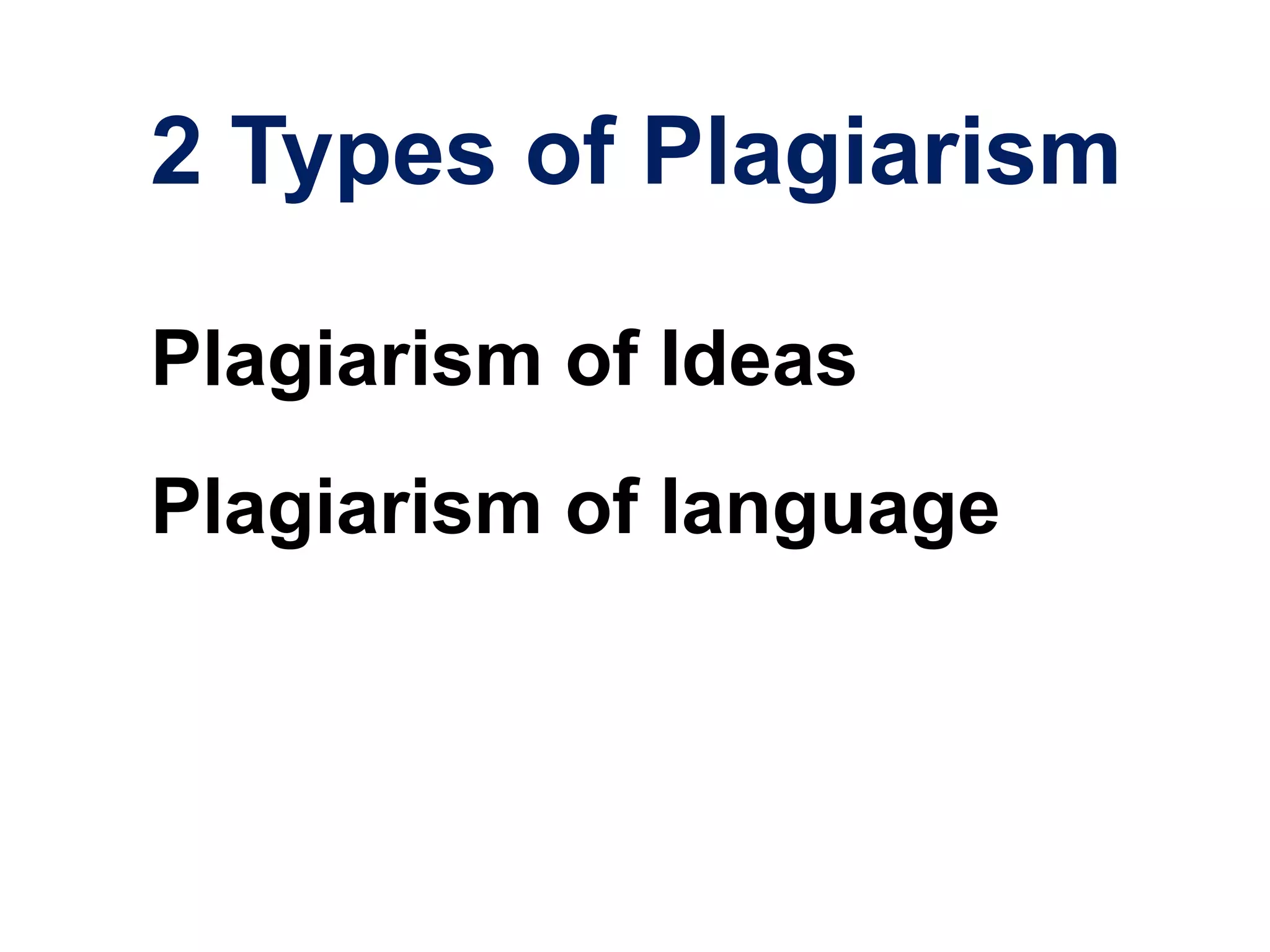 2 Types of Plagiarism

Plagiarism of Ideas

Plagiarism of language